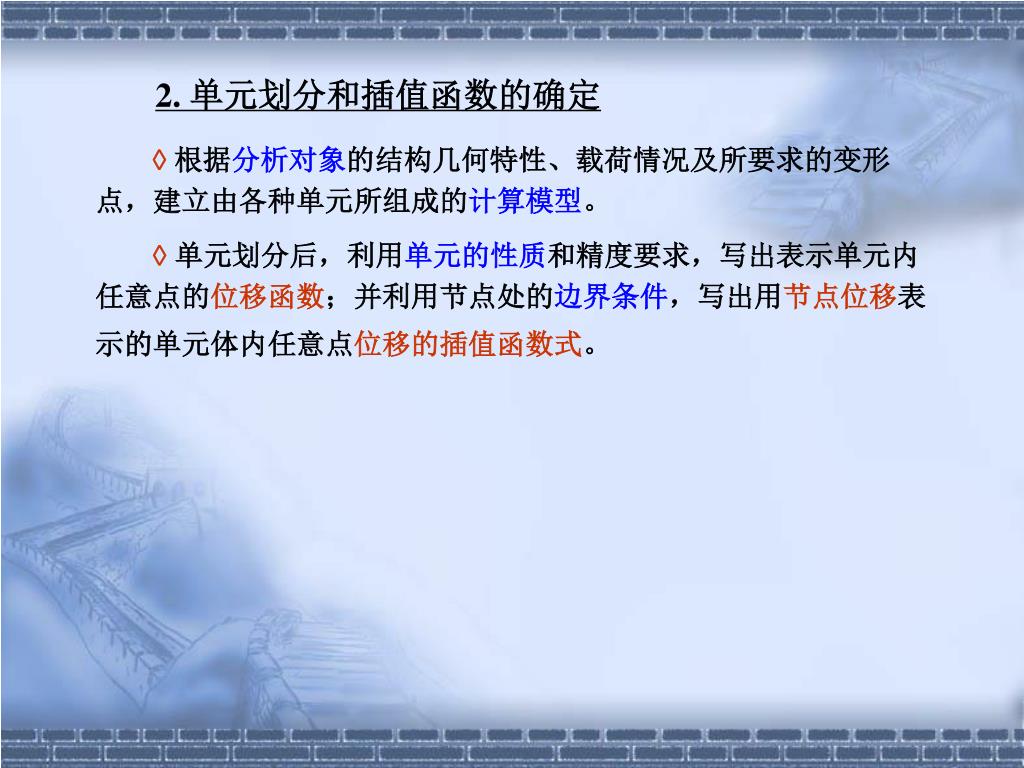 2. 单元划分和插值函数的确定

◊ 根据分析对象的结构几何特性、载荷情况及所要求的变形点，建立由各种单元所组成的计算模型。

◊ 单元划分后，利用单元的性质和精度要求，写出表示单元内任意点的位移函数；并利用节点处的边界条件，写出用节点位移表示的单元体内任意点位移的插值函数式。